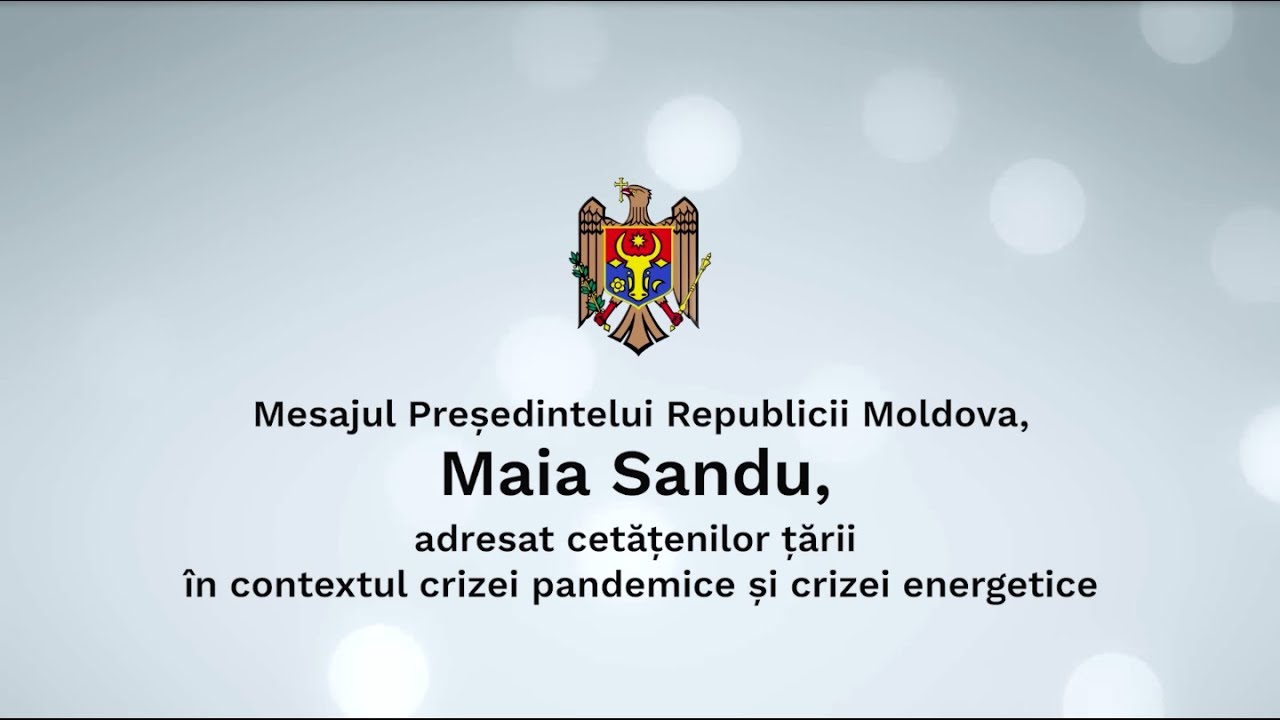 Mesajul Președintelui Republicii Moldova,
Maia Sandu,
adresat cetățenilor țării
în contextul crizei pandemice și crizei energetice